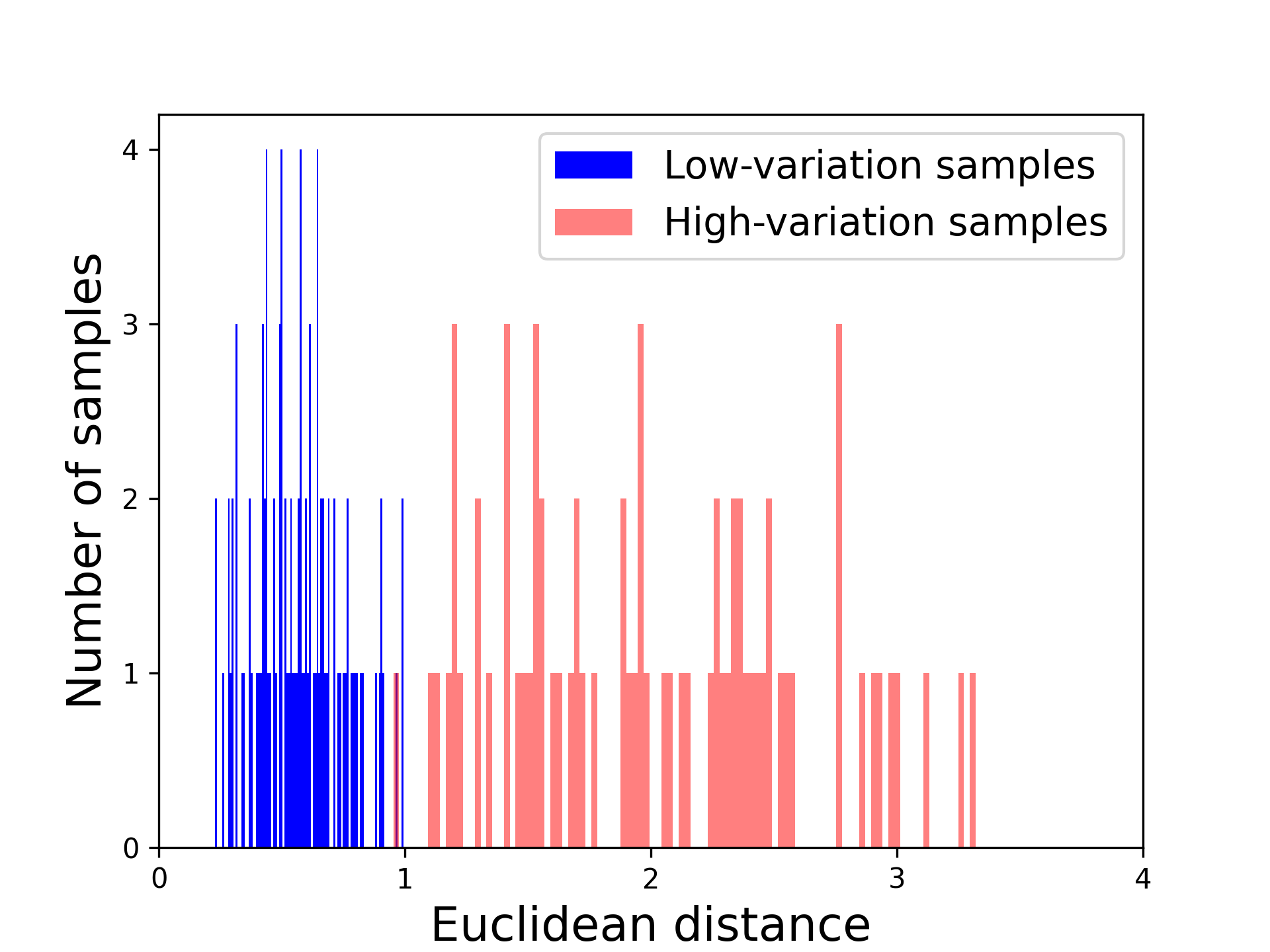 Low-variation samples
High-variation samples

Number of samples

4
3
2
1
0

0
1
2
3
4

Euclidean distance